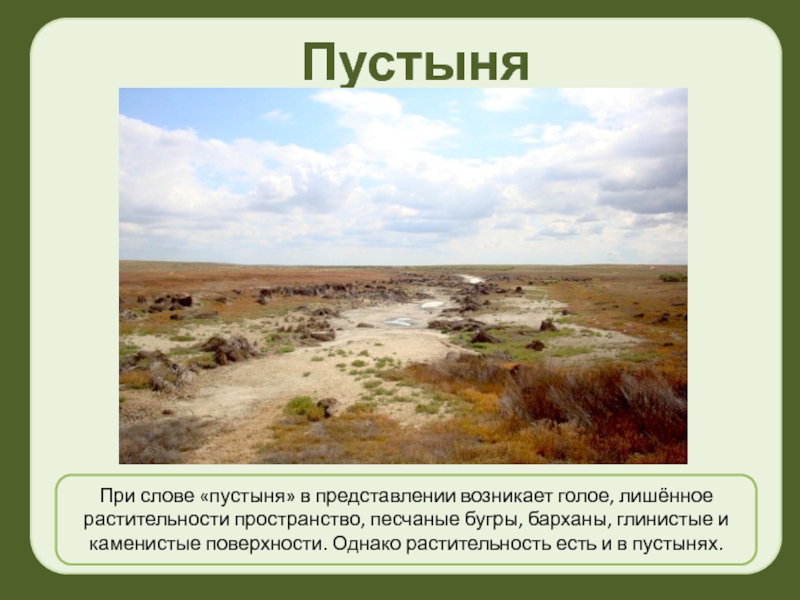 Пустыня

При слове «пустыня» в представлении возникает голое, лишённое растительности пространство, песчаные бугры, барханы, глинистые и каменистые поверхности. Однако растительность есть и в пустынях.